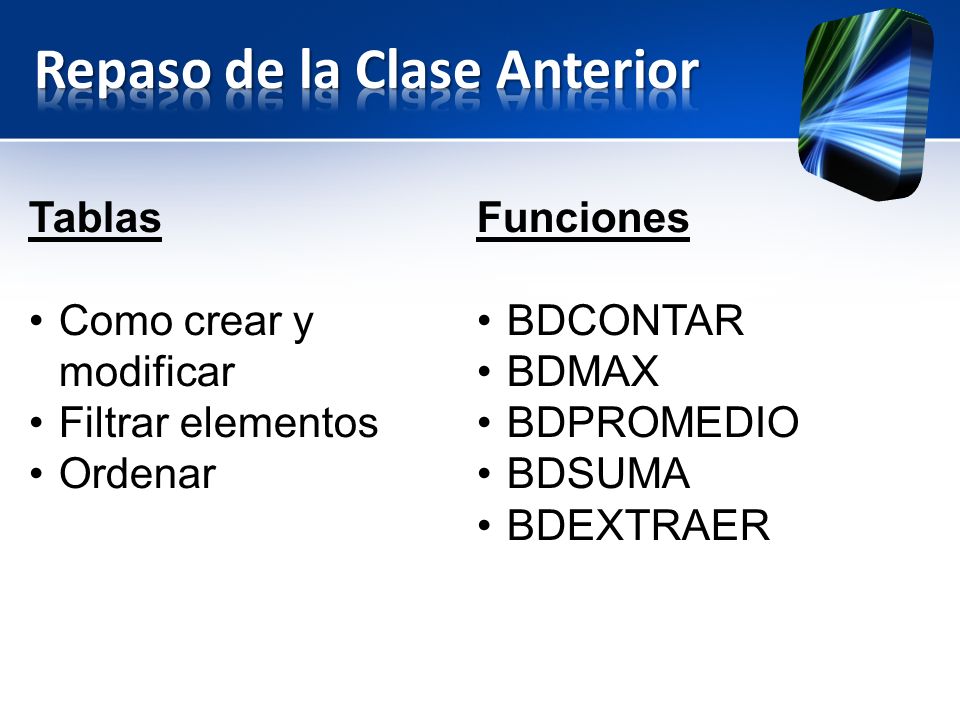 Repaso de la Clase Anterior

Tablas

• Como crear y modificar
• Filtrar elementos
• Ordenar

Funciones

• BDCONTAR
• BDMAX
• BDPROMEDIO
• BDSUMA
• BDEXTRAER